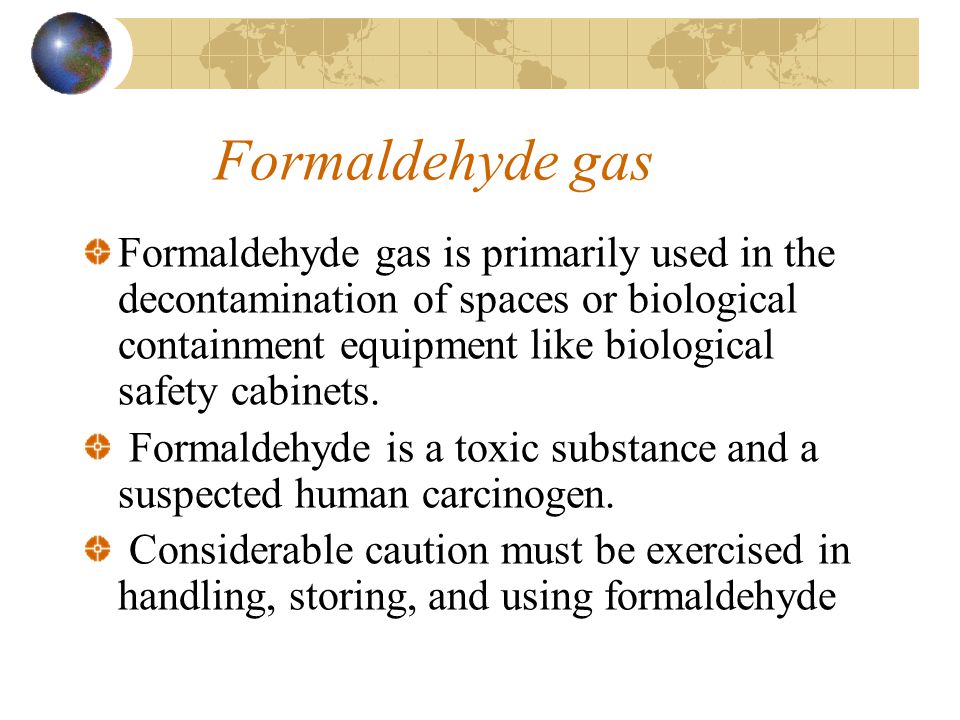 Formaldehyde gas

Formaldehyde gas is primarily used in the decontamination of spaces or biological containment equipment like biological safety cabinets.

Formaldehyde is a toxic substance and a suspected human carcinogen.

Considerable caution must be exercised in handling, storing, and using formaldehyde